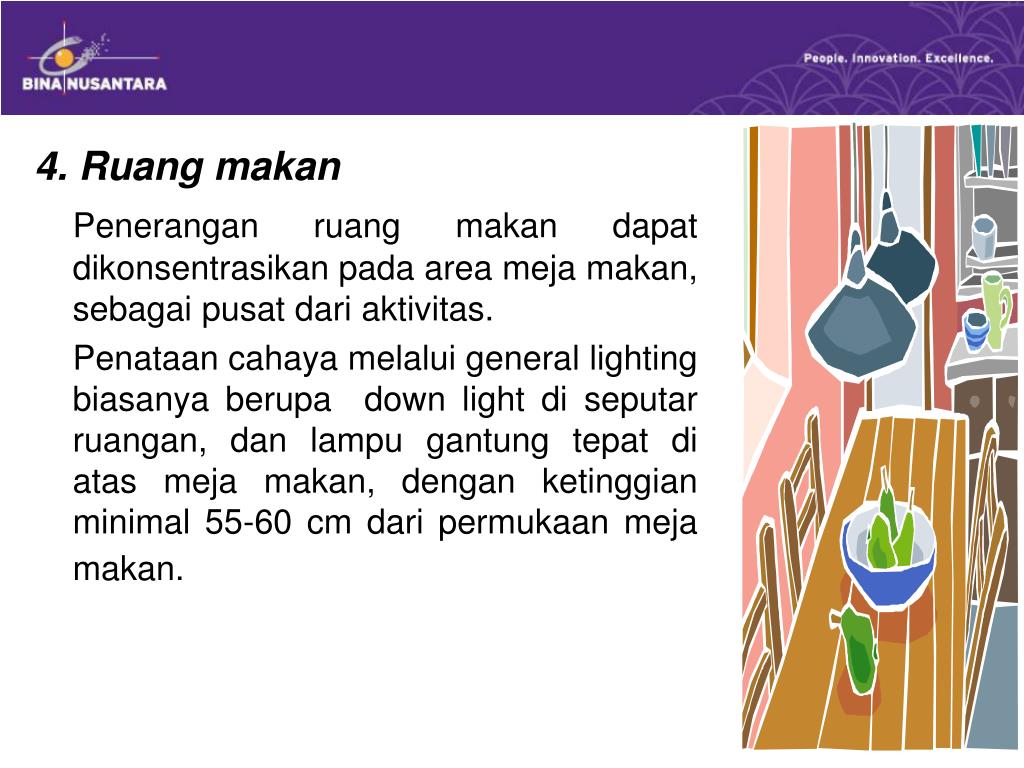 BINA NUSANTARA

People. Innovation. Excellence.

4. Ruang makan

Penerangan ruang makan dapat dikonsentrasikan pada area meja makan, sebagai pusat dari aktivitas.

Penataan cahaya melalui general lighting biasanya berupa  down light di seputar ruangan, dan lampu gantung tepat di atas meja makan, dengan ketinggian minimal 55-60 cm dari permukaan meja makan.